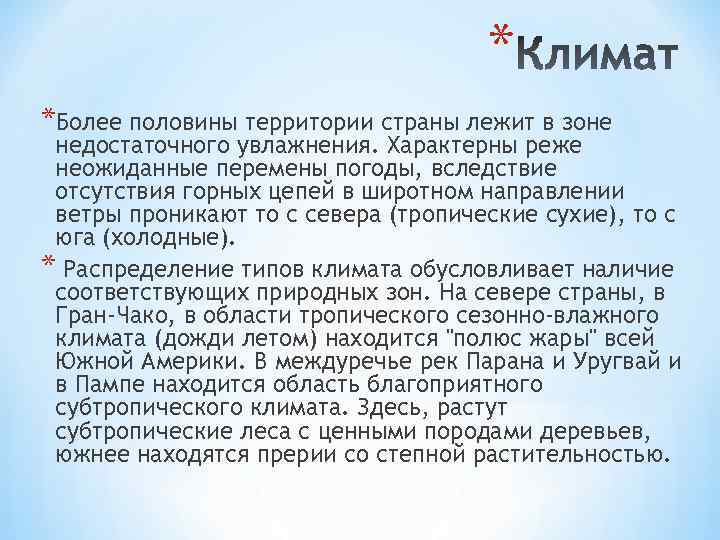 *Климат

*Более половины территории страны лежит в зоне недостаточного увлажнения. Характерны реже неожиданные перемены погоды, вследствие отсутствия горных цепей в широтном направлении ветры проникают то с севера (тропические сухие), то с юга (холодные).

* Распределение типов климата обусловливает наличие соответствующих природных зон. На севере страны, в Гран-Чако, в области тропического сезонно-влажного климата (дожди летом) находится "полюс жары" всей Южной Америки. В междуречье рек Парана и Уругвай и в Пампе находится область благоприятного субтропического климата. Здесь, растут субтропические леса с ценными породами деревьев, южнее находятся прерии со степной растительностью.